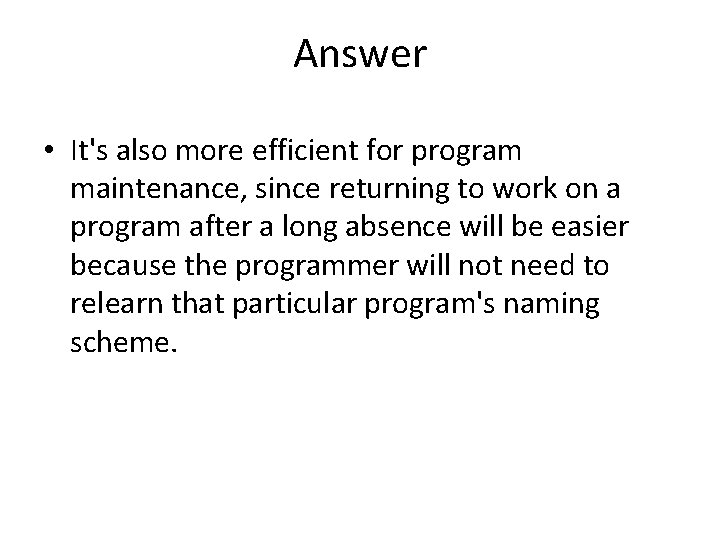 Answer

• It's also more efficient for program maintenance, since returning to work on a program after a long absence will be easier because the programmer will not need to relearn that particular program's naming scheme.